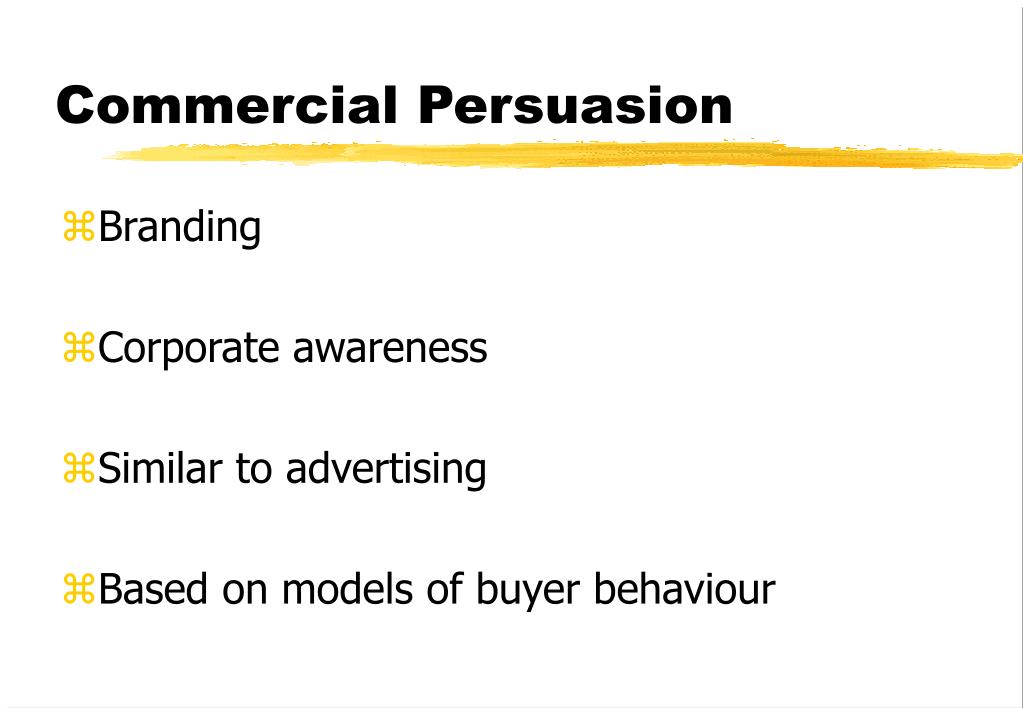 Commercial Persuasion

⌘Branding

⌘Corporate awareness

⌘Similar to advertising

⌘Based on models of buyer behaviour